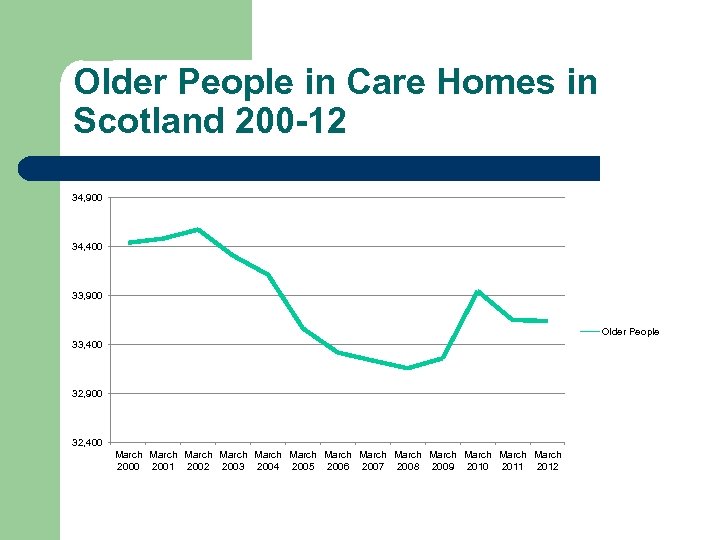 Older People in Care Homes in Scotland 200-12

34,900
34,400
33,900
33,400
32,900
32,400

March 2000
March 2001
March 2002
March 2003
March 2004
March 2005
March 2006
March 2007
March 2008
March 2009
March 2010
March 2011
March 2012

Older People